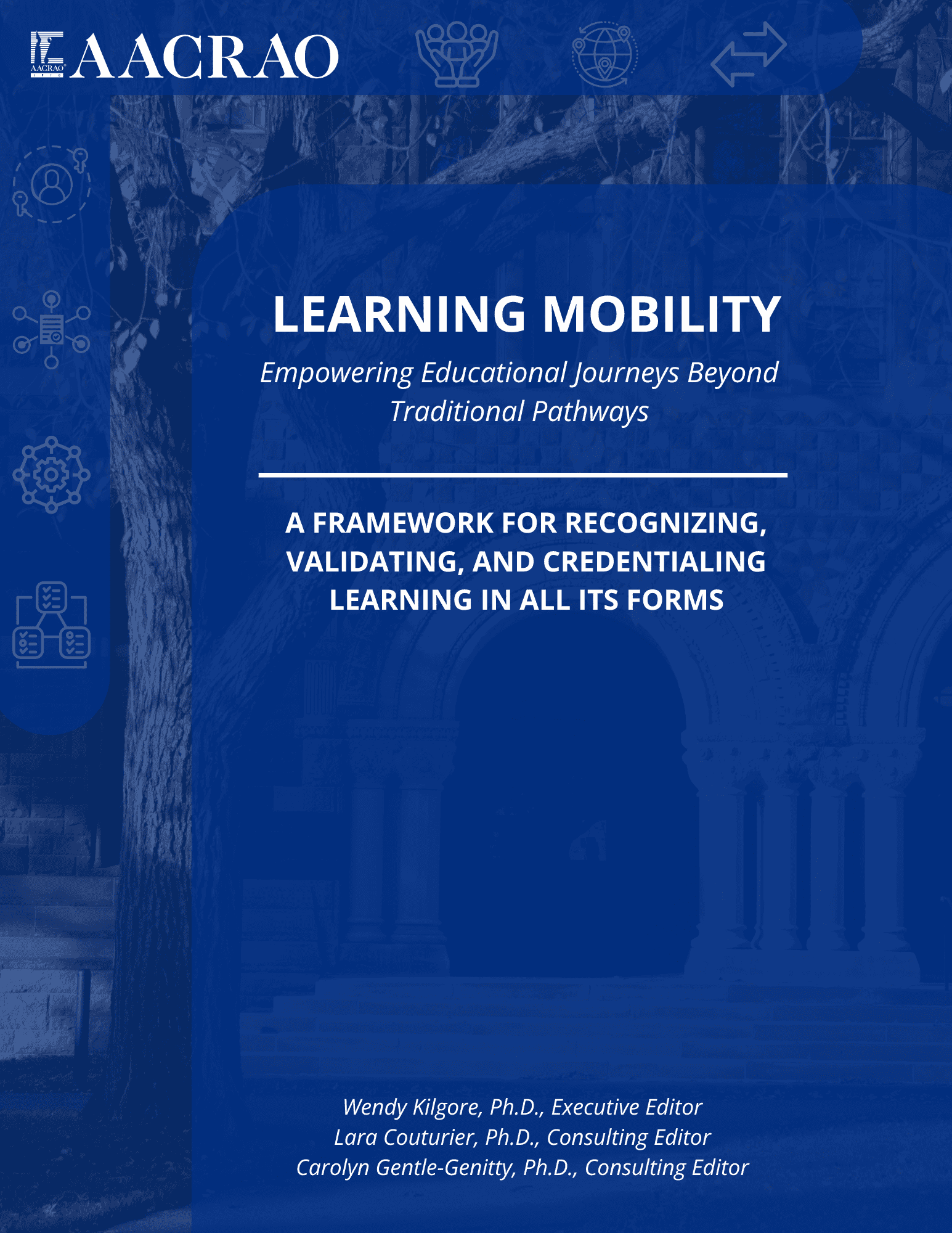 AACRAO AACRAO

LEARNING MOBILITY

Empowering Educational Journeys Beyond Traditional Pathways

A FRAMEWORK FOR RECOGNIZING, VALIDATING, AND CREDENTIALING LEARNING IN ALL ITS FORMS

Wendy Kilgore, Ph.D., Executive Editor
Lara Couturier, Ph.D., Consulting Editor
Carolyn Gentle-Genitty, Ph.D., Consulting Editor